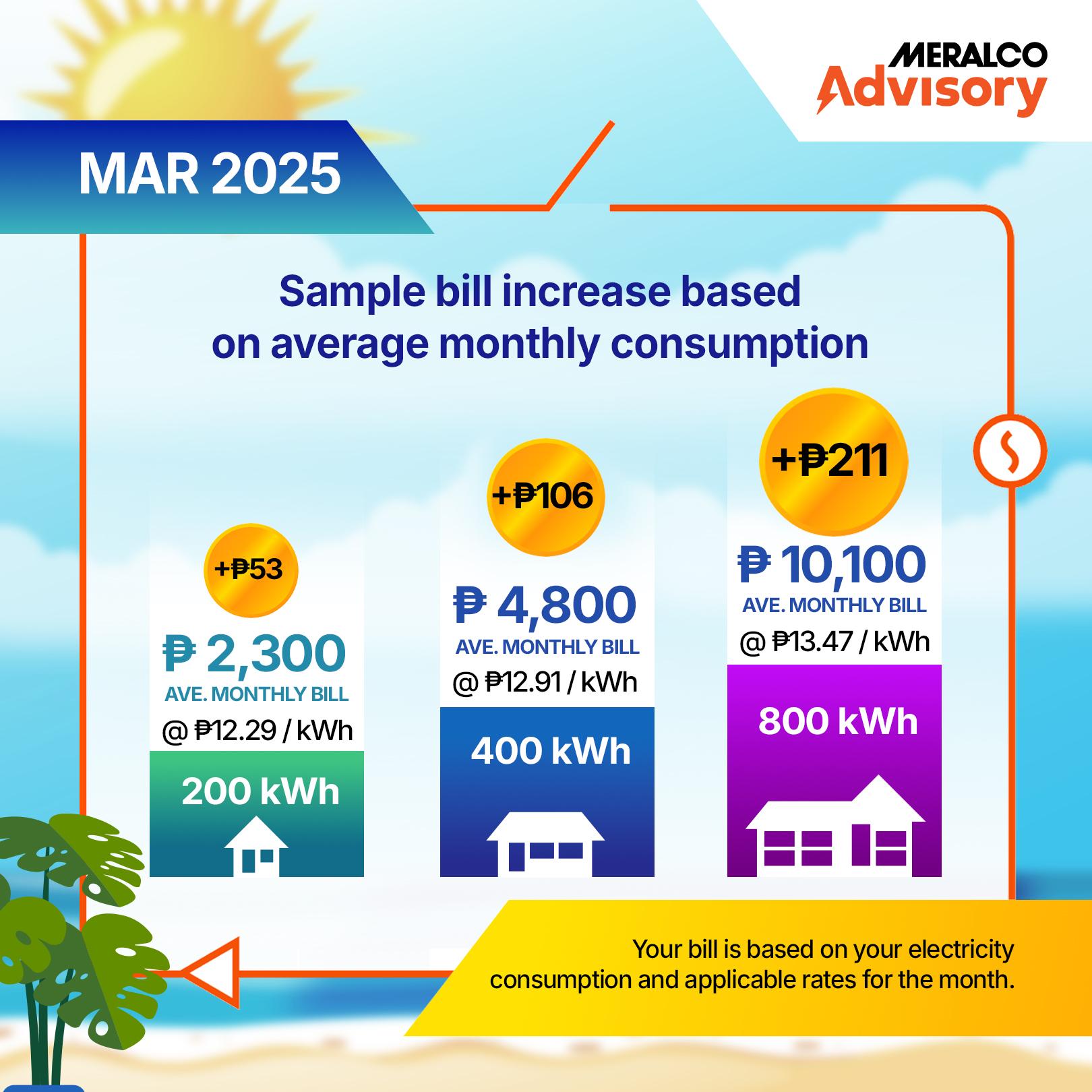 MERALCO
Advisory

MAR 2025

Sample bill increase based on average monthly consumption

+₱53
₱ 2,300
AVE. MONTHLY BILL
@ ₱12.29 / kWh
200 kWh

+₱106
₱ 4,800
AVE. MONTHLY BILL
@ ₱12.91 / kWh
400 kWh

+₱211
₱ 10,100
AVE. MONTHLY BILL
@ ₱13.47 / kWh
800 kWh

Your bill is based on your electricity consumption and applicable rates for the month.